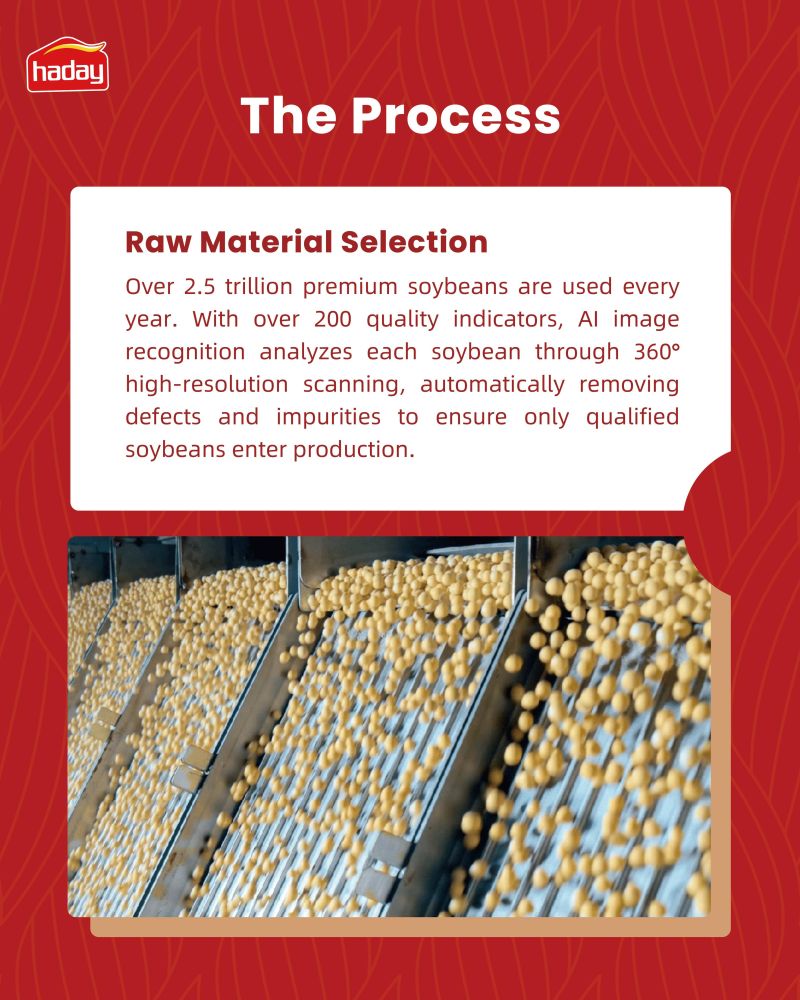 haday

The Process

Raw Material Selection

Over 2.5 trillion premium soybeans are used every year. With over 200 quality indicators, AI image recognition analyzes each soybean through 360° high-resolution scanning, automatically removing defects and impurities to ensure only qualified soybeans enter production.